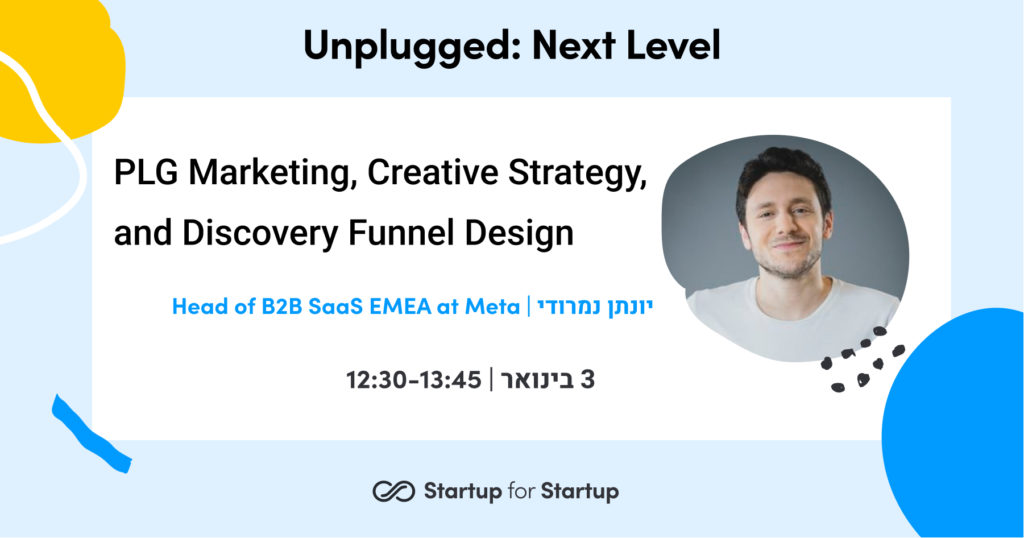 Unplugged: Next Level

PLG Marketing, Creative Strategy, and Discovery Funnel Design

יונתן נמרודי | Head of B2B SaaS EMEA at Meta

3 בינואר | 12:30-13:45

Startup for Startup